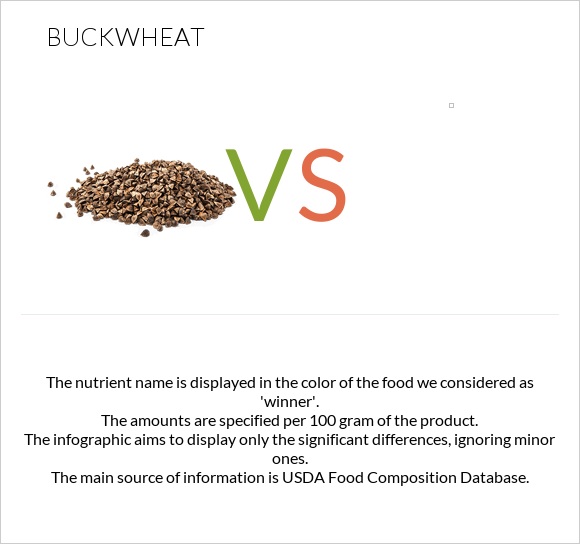 BUCKWHEAT

VS

The nutrient name is displayed in the color of the food we considered as 'winner'.
The amounts are specified per 100 gram of the product.
The infographic aims to display only the significant differences, ignoring minor ones.
The main source of information is USDA Food Composition Database.